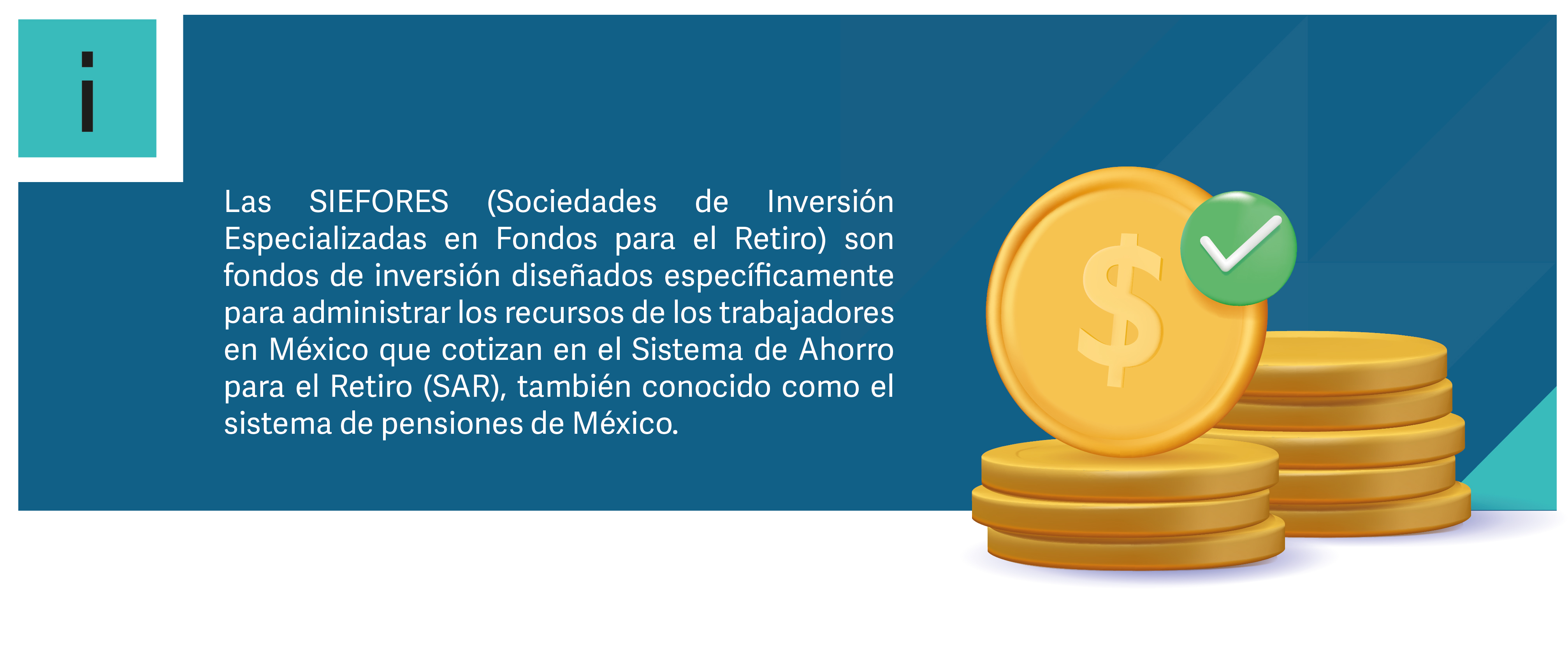 i

Las SIEFORES (Sociedades de Inversión Especializadas en Fondos para el Retiro) son fondos de inversión diseñados específicamente para administrar los recursos de los trabajadores en México que cotizan en el Sistema de Ahorro para el Retiro (SAR), también conocido como el sistema de pensiones de México.

$